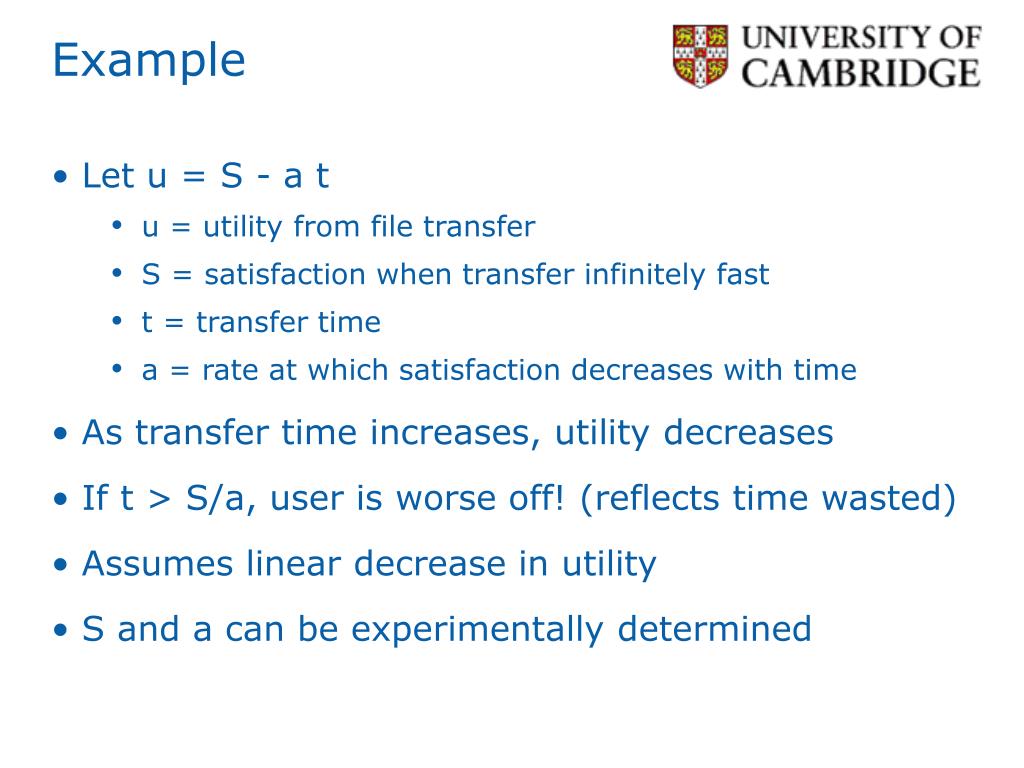 Example

UNIVERSITY OF CAMBRIDGE

• Let u = S - a t
  • u = utility from file transfer
  • S = satisfaction when transfer infinitely fast
  • t = transfer time
  • a = rate at which satisfaction decreases with time
• As transfer time increases, utility decreases
• If t > S/a, user is worse off! (reflects time wasted)
• Assumes linear decrease in utility
• S and a can be experimentally determined